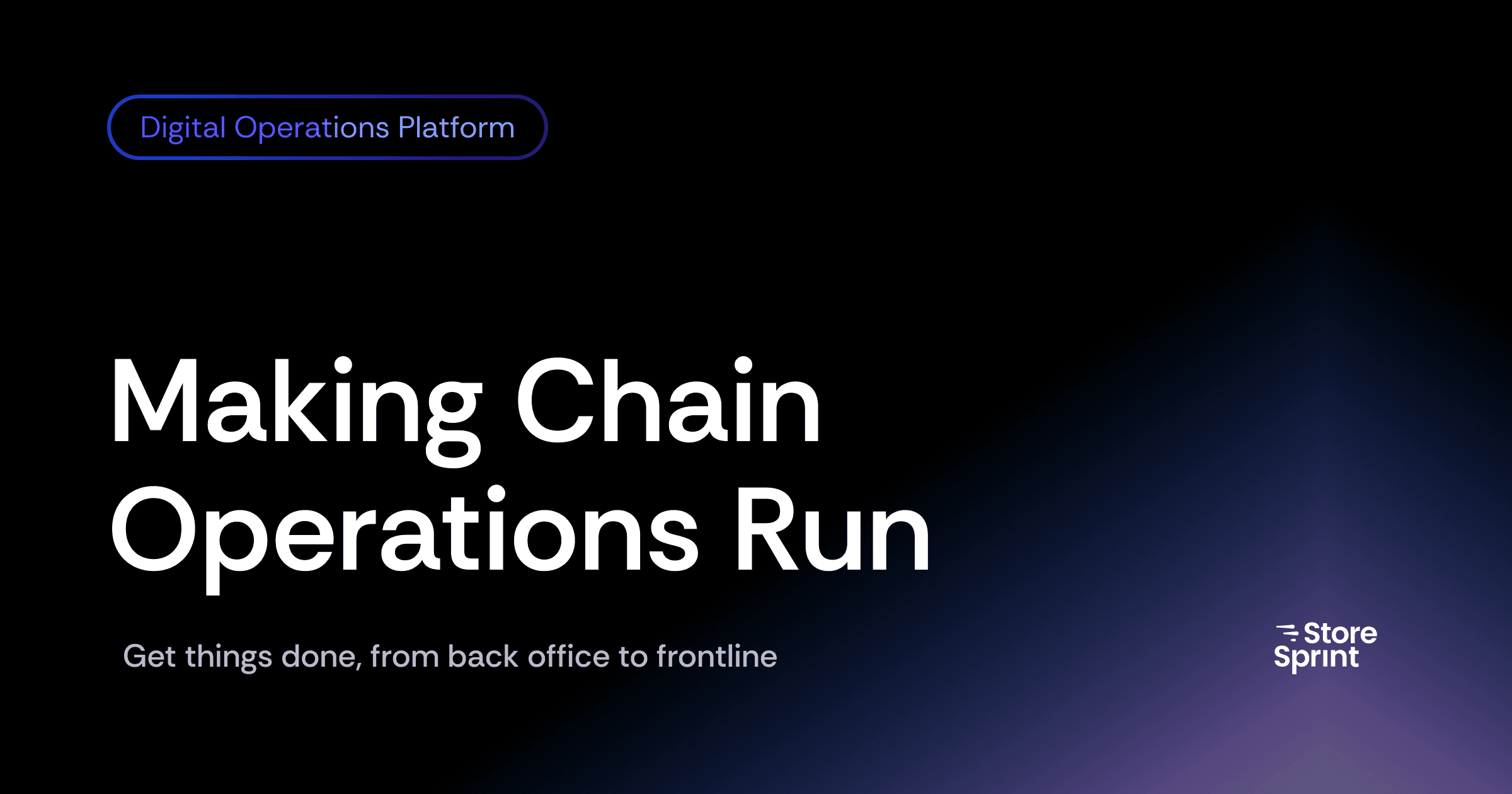 Digital Operations Platform

Making Chain Operations Run

Get things done, from back office to frontline

Store Sprint